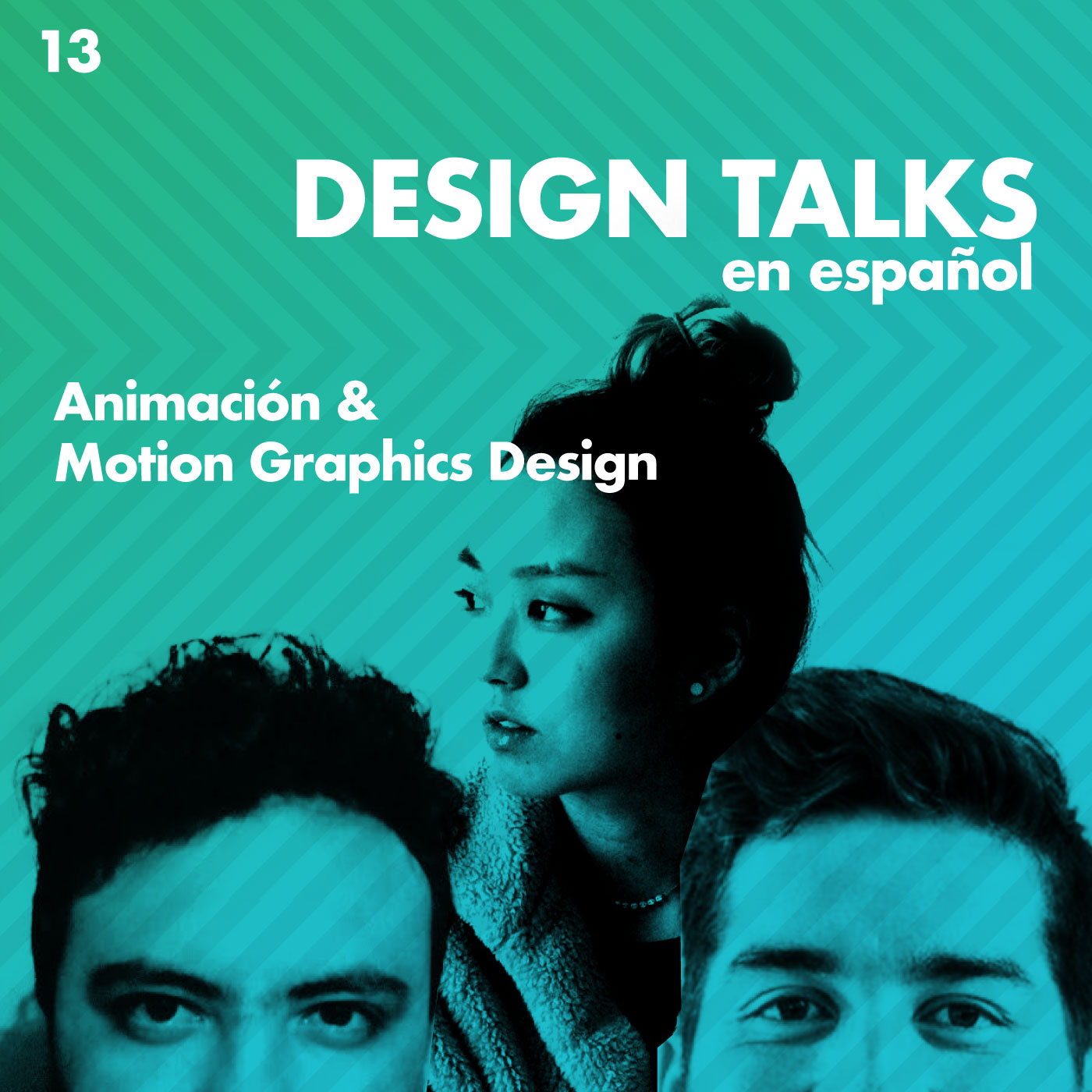 13

DESIGN TALKS
en español

Animación &
Motion Graphics Design